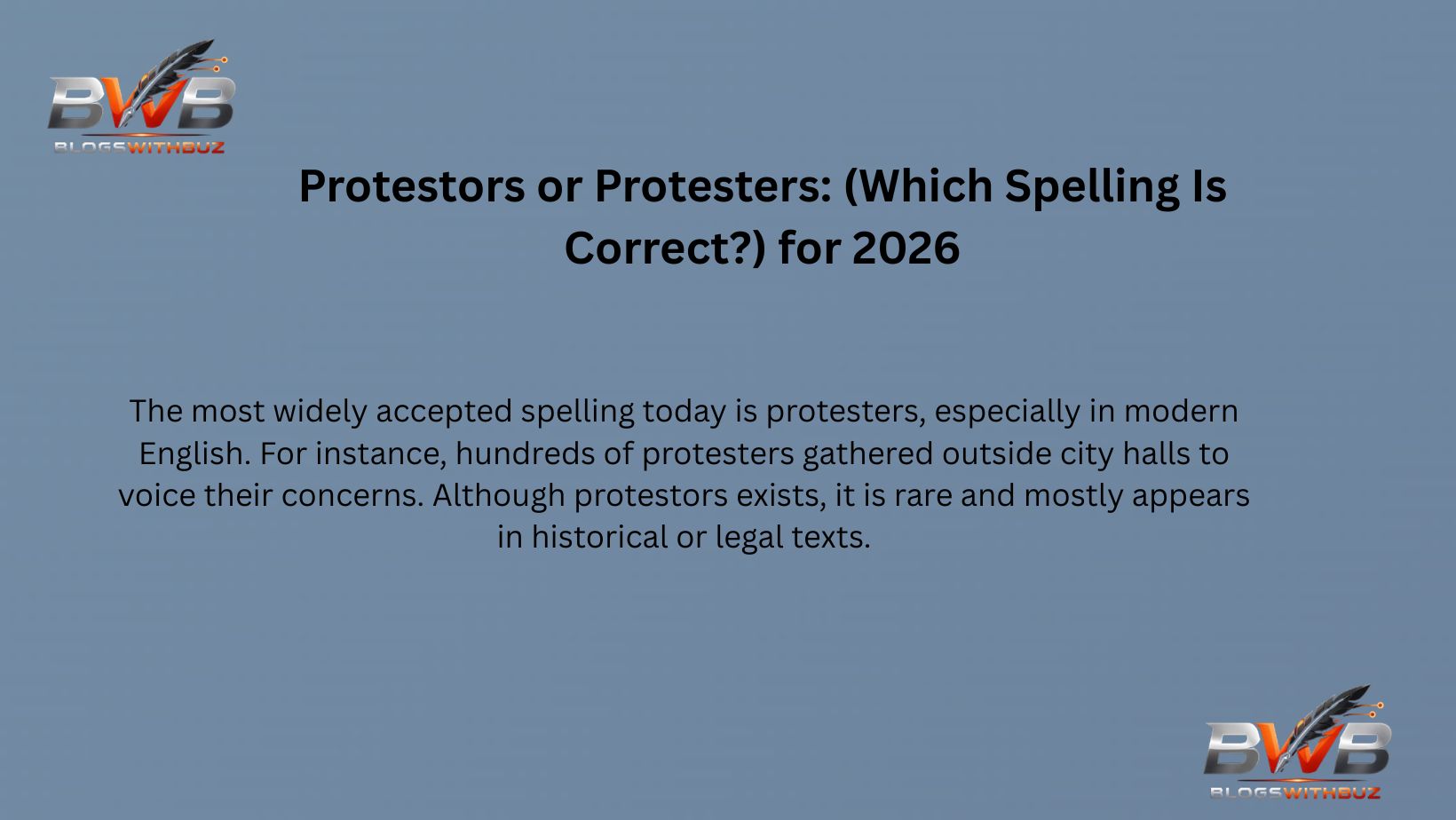 BWB
BLOGSWITHBUZ

Protestors or Protesters: (Which Spelling Is Correct?) for 2026

The most widely accepted spelling today is protesters, especially in modern English. For instance, hundreds of protesters gathered outside city halls to voice their concerns. Although protestors exists, it is rare and mostly appears in historical or legal texts.

BWB
BLOGSWITHBUZ